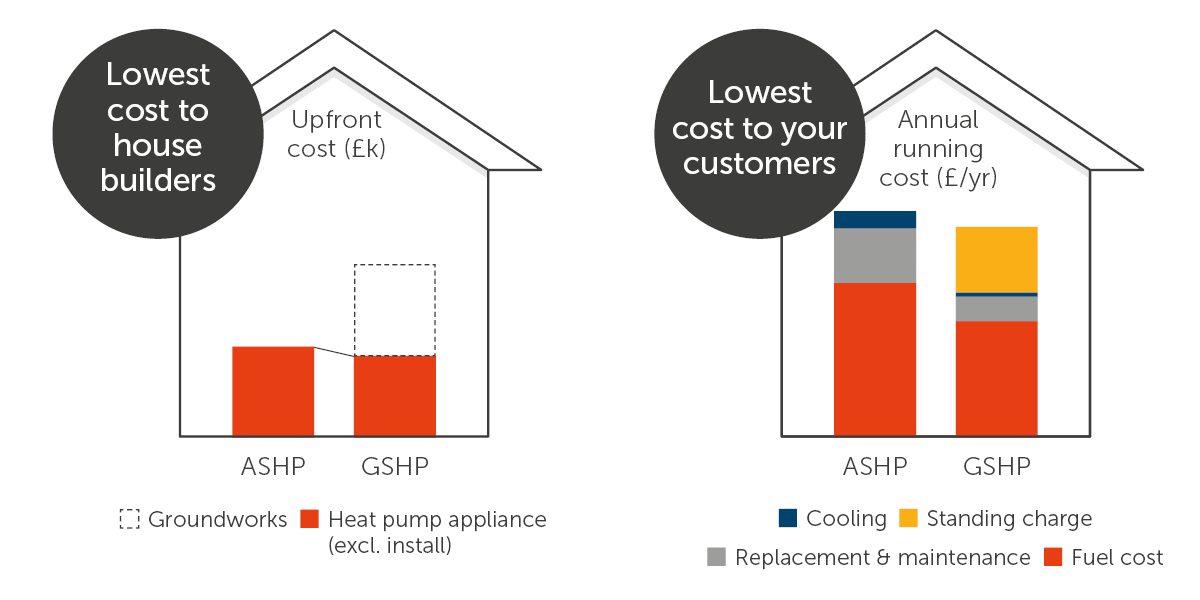 Lowest cost to house builders

Upfront cost (£k)

ASHP GSHP

Groundworks Heat pump appliance (excl. install)

Lowest cost to your customers

Annual running cost (£/yr)

ASHP GSHP

Cooling Standing charge

Replacement & maintenance Fuel cost